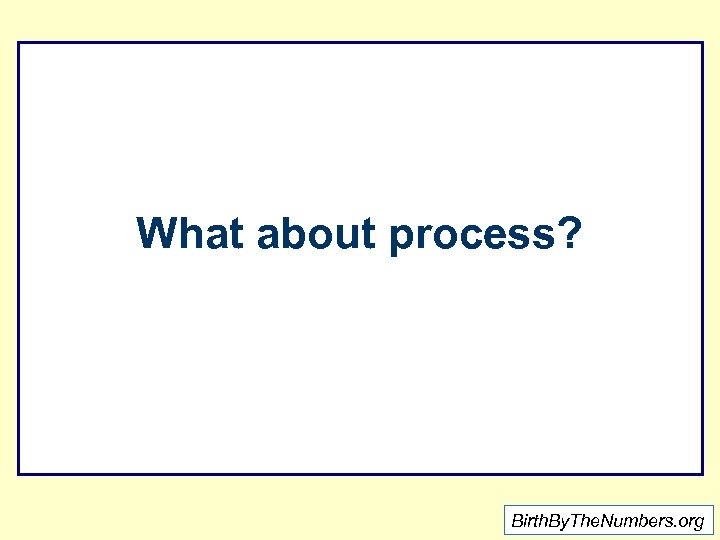 What about process?

BirthByTheNumbers.org